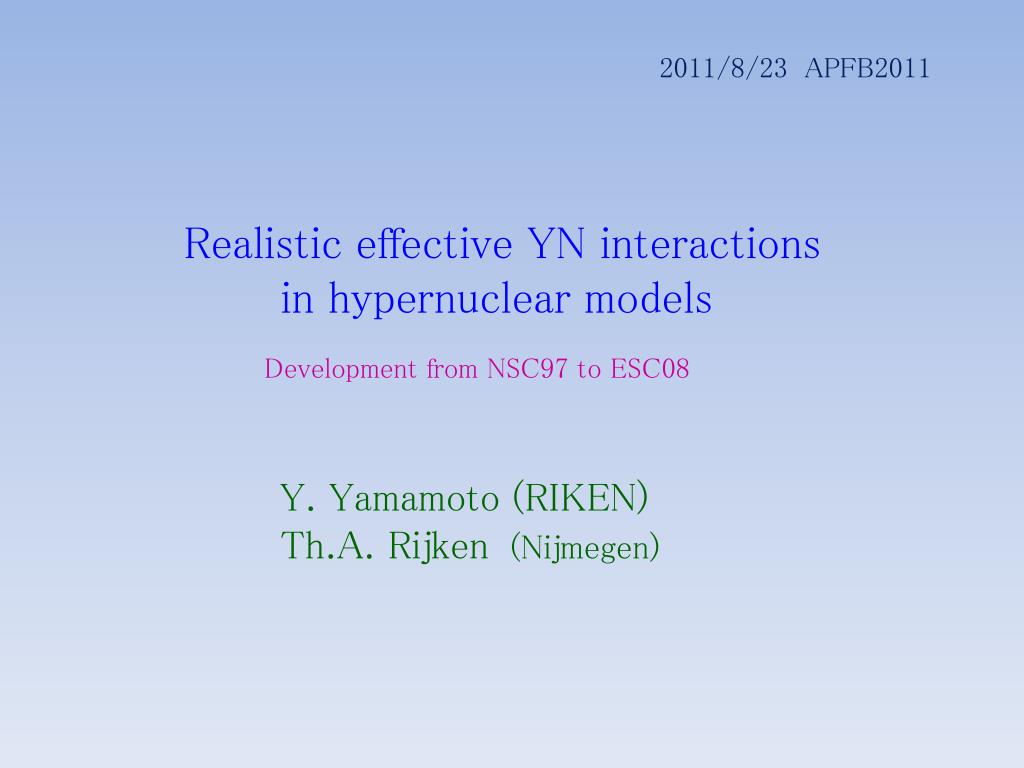 2011/8/23 APFB2011

Realistic effective YN interactions in hypernuclear models

Development from NSC97 to ESC08

Y. Yamamoto (RIKEN)
Th.A. Rijken (Nijmegen)